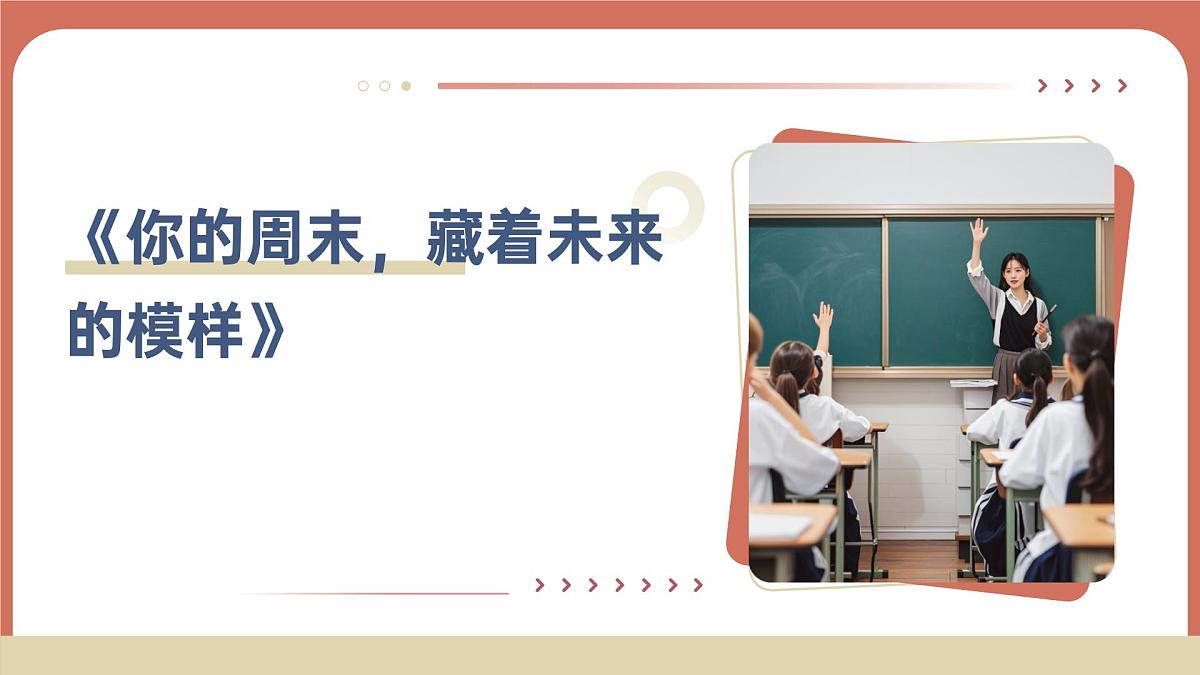 《你的周末，藏着未来的模样》